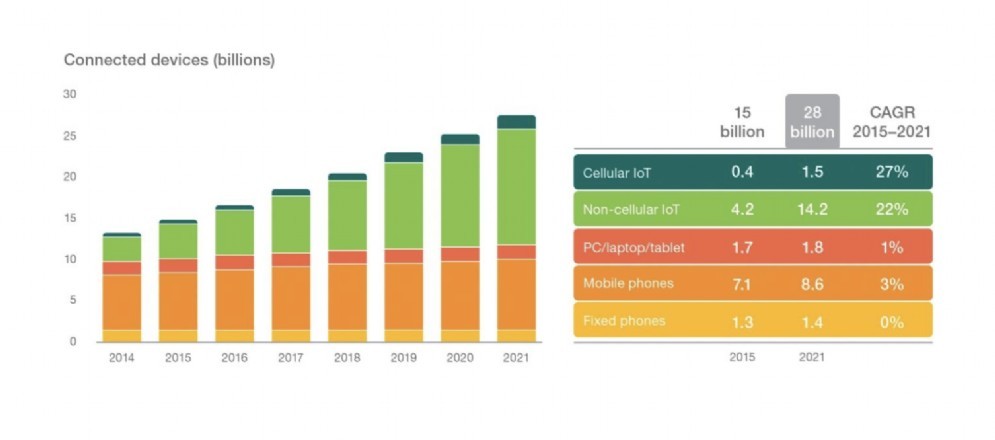 Connected devices (billions)

30
25
20
15
10
5
0

2014 2015 2016 2017 2018 2019 2020 2021

| | 15 billion | 28 billion | CAGR 2015–2021 |
|---|---|---|---|
| Cellular IoT | 0.4 | 1.5 | 27% |
| Non-cellular IoT | 4.2 | 14.2 | 22% |
| PC/laptop/tablet | 1.7 | 1.8 | 1% |
| Mobile phones | 7.1 | 8.6 | 3% |
| Fixed phones | 1.3 | 1.4 | 0% |
| | 2015 | 2021 | |